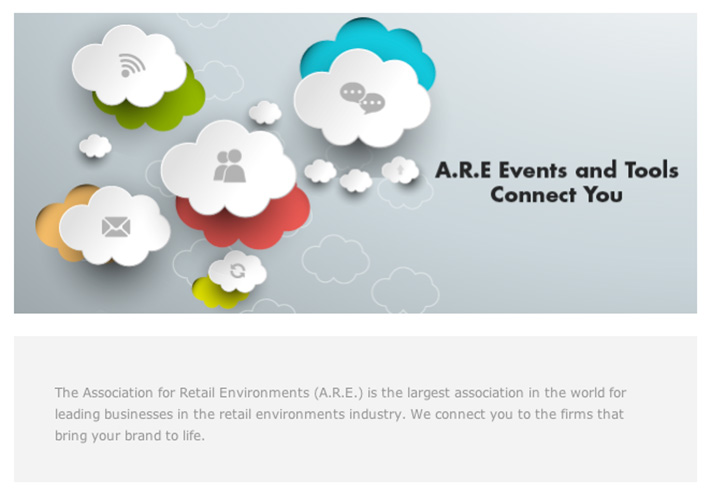 A.R.E Events and Tools Connect You

The Association for Retail Environments (A.R.E.) is the largest association in the world for leading businesses in the retail environments industry. We connect you to the firms that bring your brand to life.